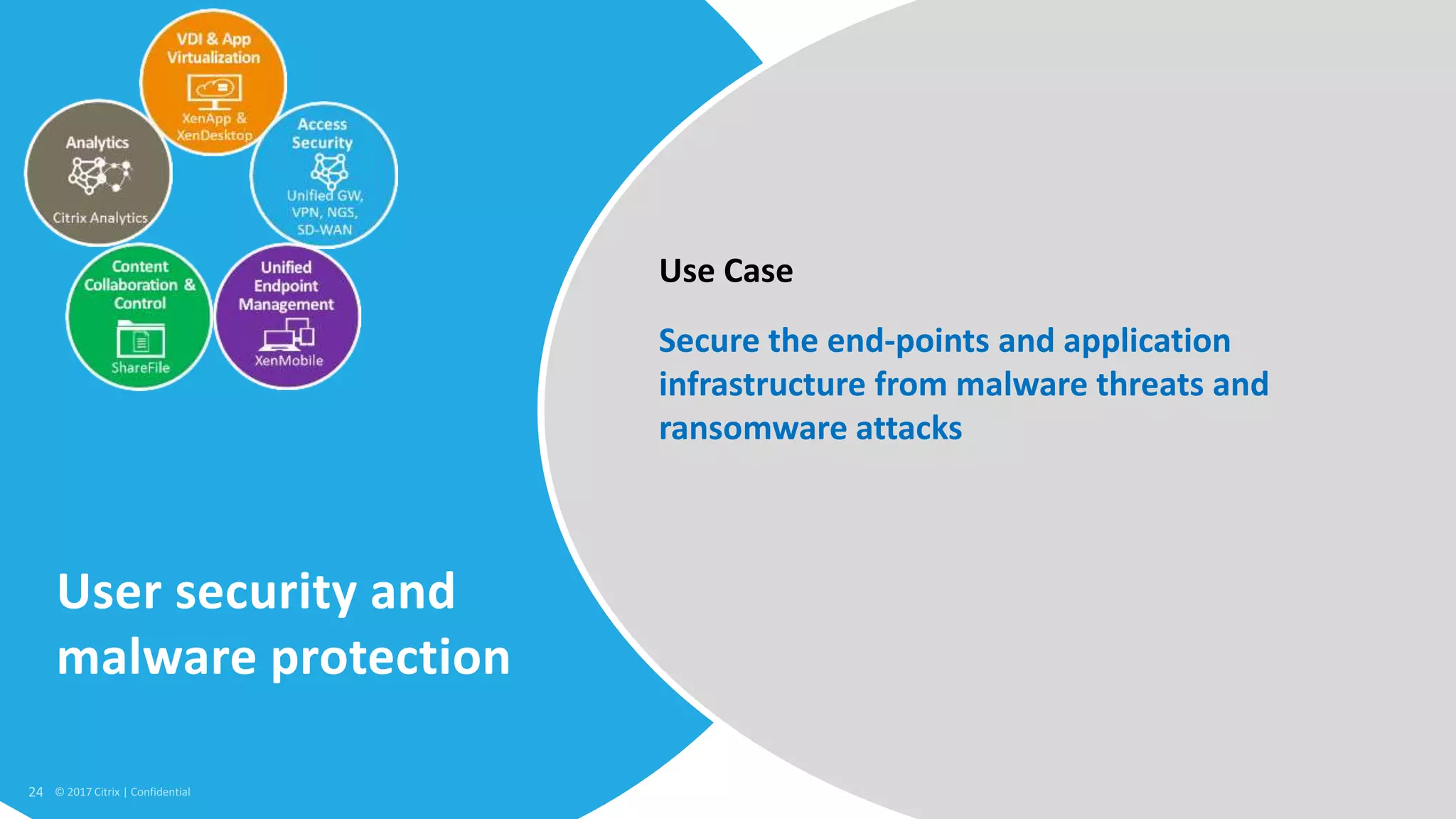 VDI & App Virtualization
XenApp & XenDesktop

Analytics
Citrix Analytics

Access Security
Unified GW, VPN, NGS, SD-WAN

Content Collaboration & Control
ShareFile

Unified Endpoint Management
XenMobile

User security and malware protection

Use Case

Secure the end-points and application infrastructure from malware threats and ransomware attacks

24 © 2017 Citrix | Confidential